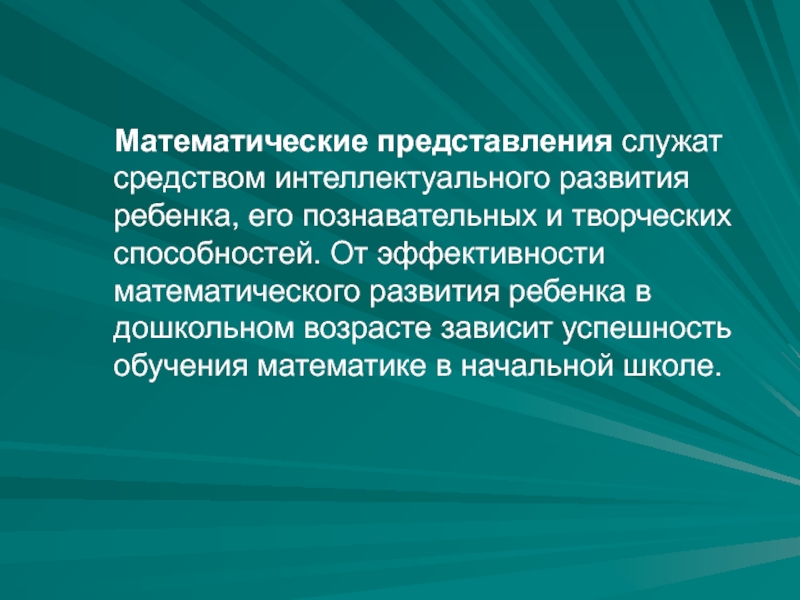 Математические представления служат средством интеллектуального развития ребенка, его познавательных и творческих способностей. От эффективности математического развития ребенка в дошкольном возрасте зависит успешность обучения математике в начальной школе.